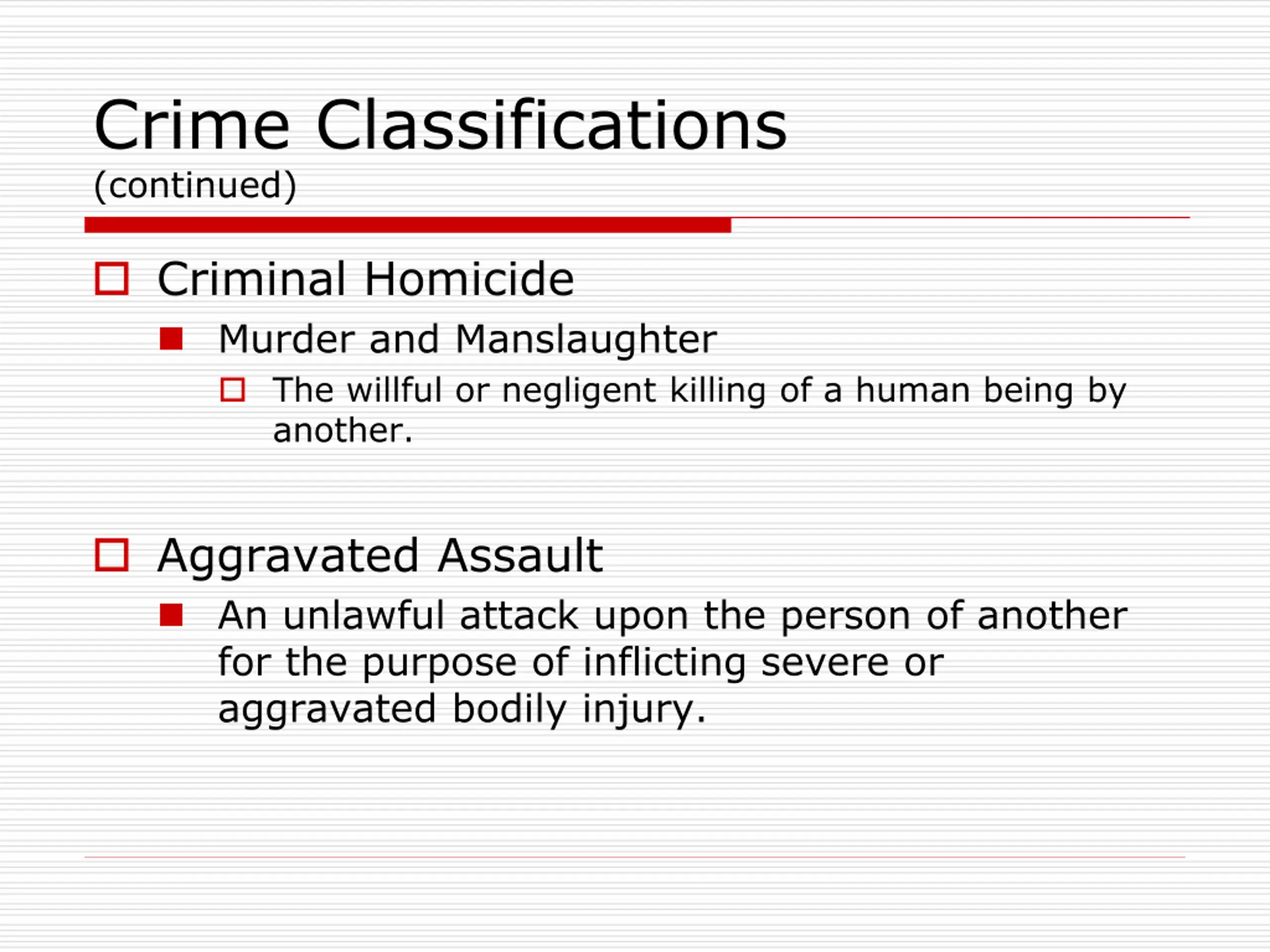 Crime Classifications
(continued)

Criminal Homicide

Murder and Manslaughter

The willful or negligent killing of a human being by another.

Aggravated Assault

An unlawful attack upon the person of another for the purpose of inflicting severe or aggravated bodily injury.